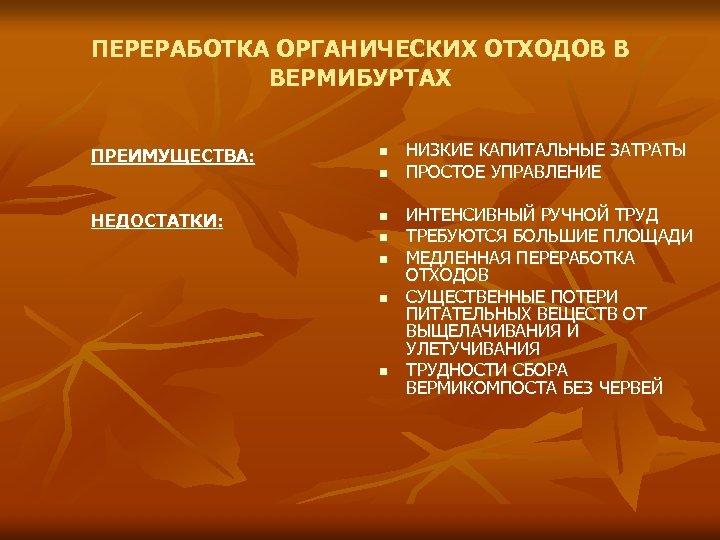 ПЕРЕРАБОТКА ОРГАНИЧЕСКИХ ОТХОДОВ В ВЕРМИБУРТАХ

ПРЕИМУЩЕСТВА:

- НИЗКИЕ КАПИТАЛЬНЫЕ ЗАТРАТЫ
- ПРОСТОЕ УПРАВЛЕНИЕ

НЕДОСТАТКИ:

- ИНТЕНСИВНЫЙ РУЧНОЙ ТРУД
- ТРЕБУЮТСЯ БОЛЬШИЕ ПЛОЩАДИ
- МЕДЛЕННАЯ ПЕРЕРАБОТКА ОТХОДОВ
- СУЩЕСТВЕННЫЕ ПОТЕРИ ПИТАТЕЛЬНЫХ ВЕЩЕСТВ ОТ ВЫЩЕЛАЧИВАНИЯ И УЛЕТУЧИВАНИЯ
- ТРУДНОСТИ СБОРА ВЕРМИКОМПОСТА БЕЗ ЧЕРВЕЙ